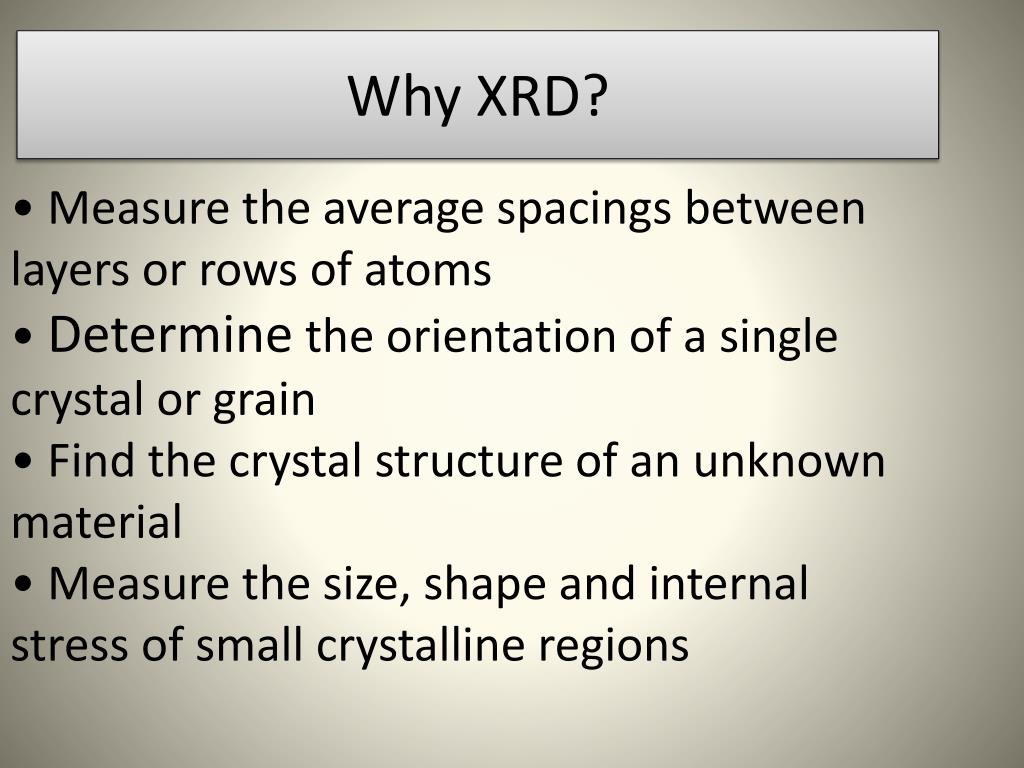 Why XRD?

• Measure the average spacings between layers or rows of atoms

• Determine the orientation of a single crystal or grain

• Find the crystal structure of an unknown material

• Measure the size, shape and internal stress of small crystalline regions